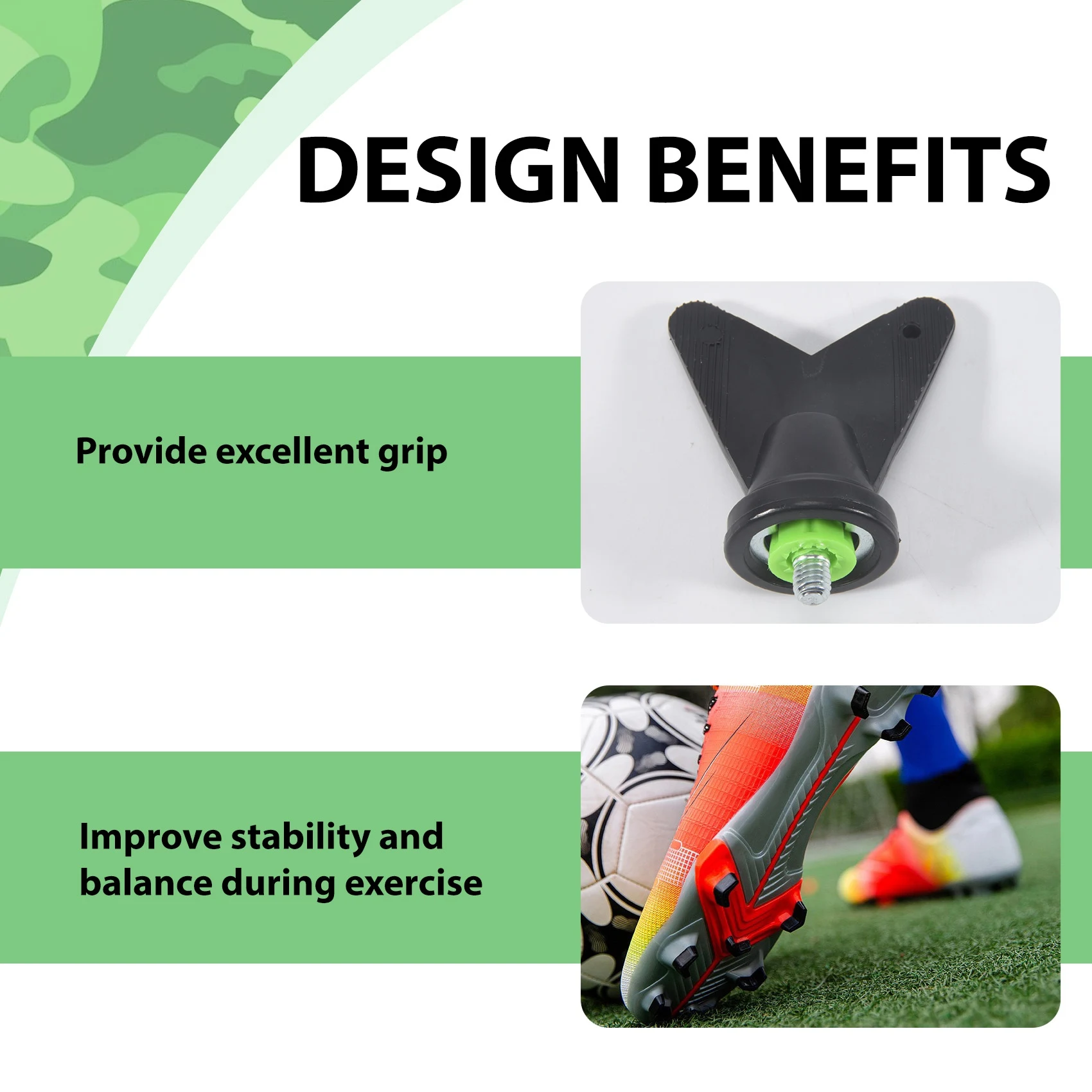 DESIGN BENEFITS

Provide excellent grip

Improve stability and balance during exercise